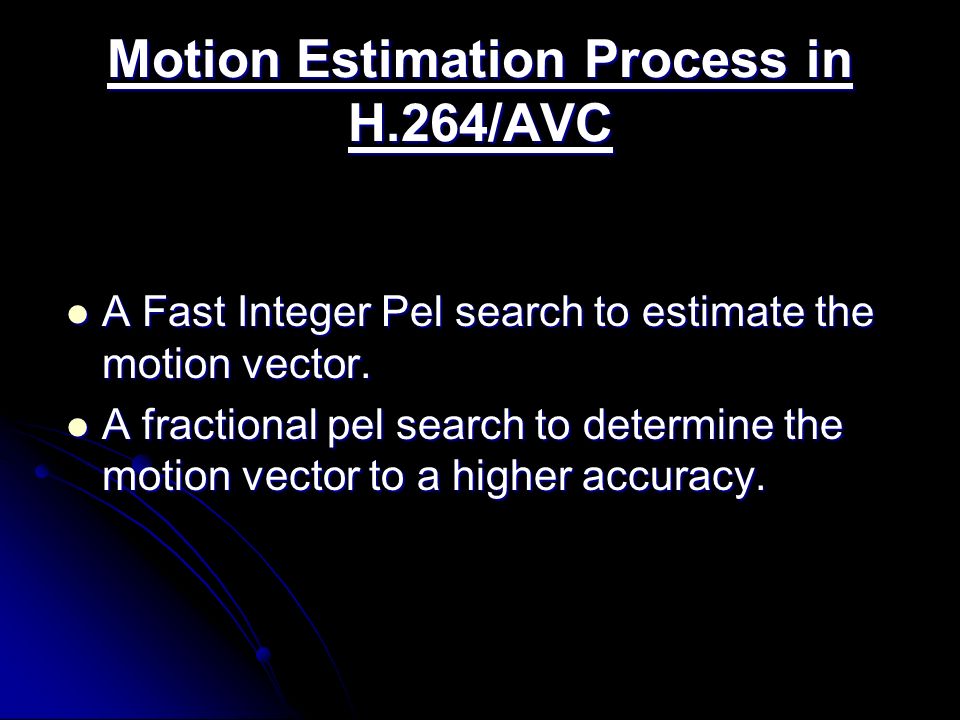 Motion Estimation Process in H.264/AVC

- A Fast Integer Pel search to estimate the motion vector.
- A fractional pel search to determine the motion vector to a higher accuracy.